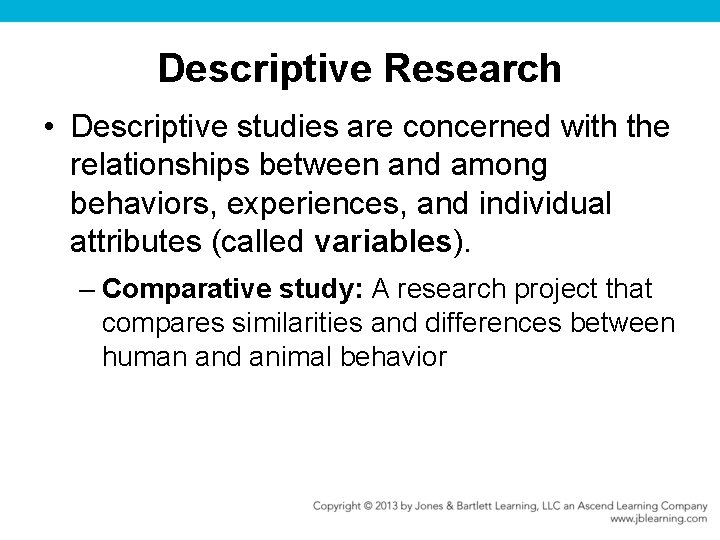 Descriptive Research

• Descriptive studies are concerned with the relationships between and among behaviors, experiences, and individual attributes (called variables).

– Comparative study: A research project that compares similarities and differences between human and animal behavior

Copyright © 2013 by Jones & Bartlett Learning, LLC an Ascend Learning Company
www.jblearning.com